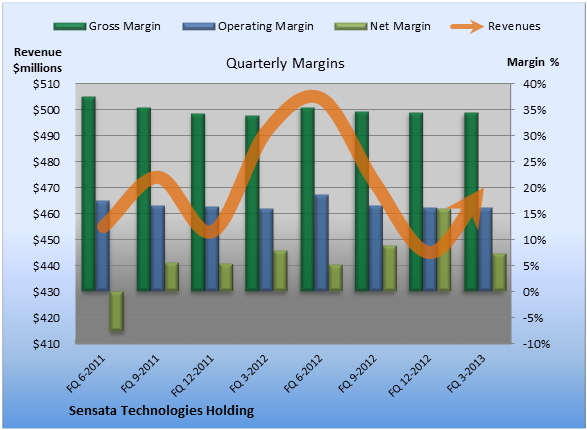 Gross Margin
Operating Margin
Net Margin
Revenues

Revenue $millions

Quarterly Margins

Margin %

$510
$500
$490
$480
$470
$460
$450
$440
$430
$420
$410

40%
35%
30%
25%
20%
15%
10%
5%
0%
-5%
-10%

FQ 6-2011
FQ 9-2011
FQ 12-2011
FQ 3-2012
FQ 6-2012
FQ 9-2012
FQ 12-2012
FQ 3-2013

Sensata Technologies Holding